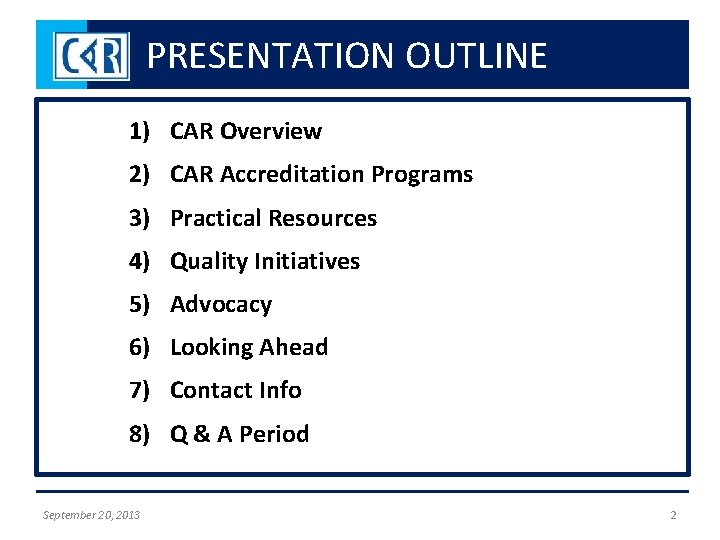 CAR PRESENTATION OUTLINE

1) CAR Overview
2) CAR Accreditation Programs
3) Practical Resources
4) Quality Initiatives
5) Advocacy
6) Looking Ahead
7) Contact Info
8) Q & A Period

September 20, 2013

2